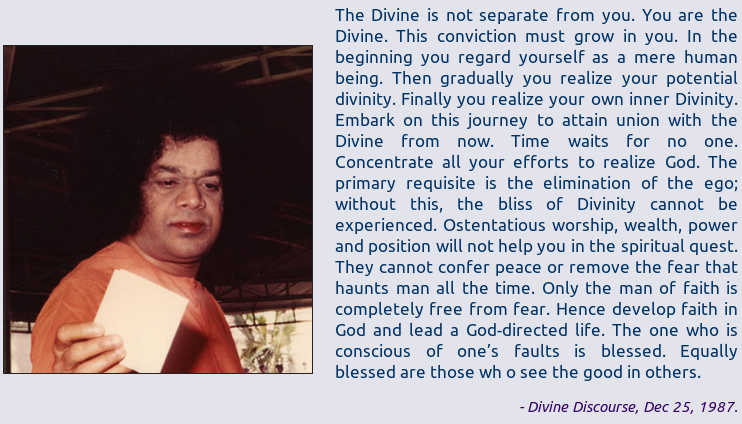 The Divine is not separate from you. You are the Divine. This conviction must grow in you. In the beginning you regard yourself as a mere human being. Then gradually you realize your potential divinity. Finally you realize your own inner Divinity. Embark on this journey to attain union with the Divine from now. Time waits for no one. Concentrate all your efforts to realize God. The primary requisite is the elimination of the ego; without this, the bliss of Divinity cannot be experienced. Ostentatious worship, wealth, power and position will not help you in the spiritual quest. They cannot confer peace or remove the fear that haunts man all the time. Only the man of faith is completely free from fear. Hence develop faith in God and lead a God-directed life. The one who is conscious of one's faults is blessed. Equally blessed are those wh o see the good in others.

- Divine Discourse, Dec 25, 1987.